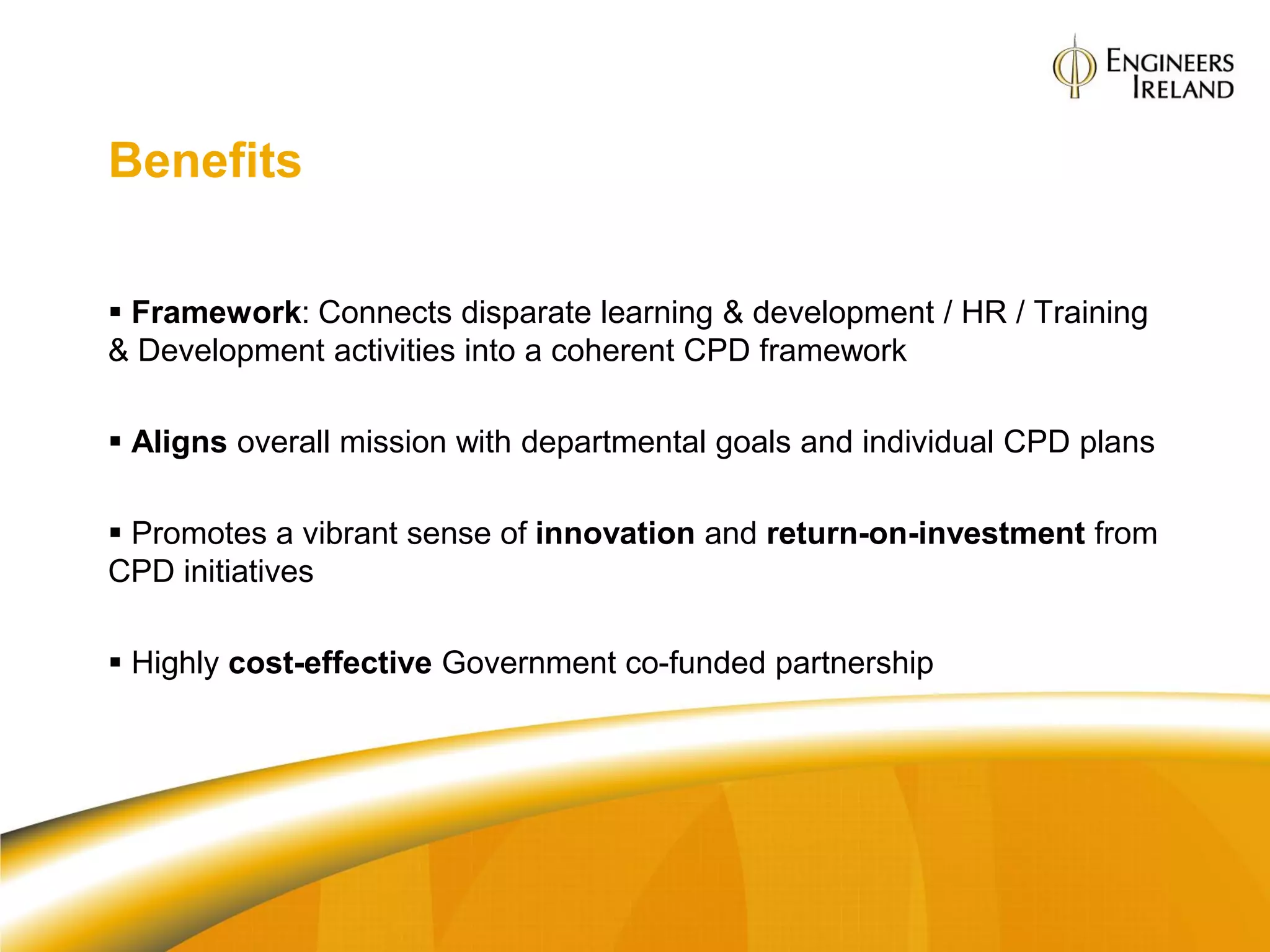 ENGINEERS IRELAND

Benefits

▪ Framework: Connects disparate learning & development / HR / Training & Development activities into a coherent CPD framework

▪ Aligns overall mission with departmental goals and individual CPD plans

▪ Promotes a vibrant sense of innovation and return-on-investment from CPD initiatives

▪ Highly cost-effective Government co-funded partnership